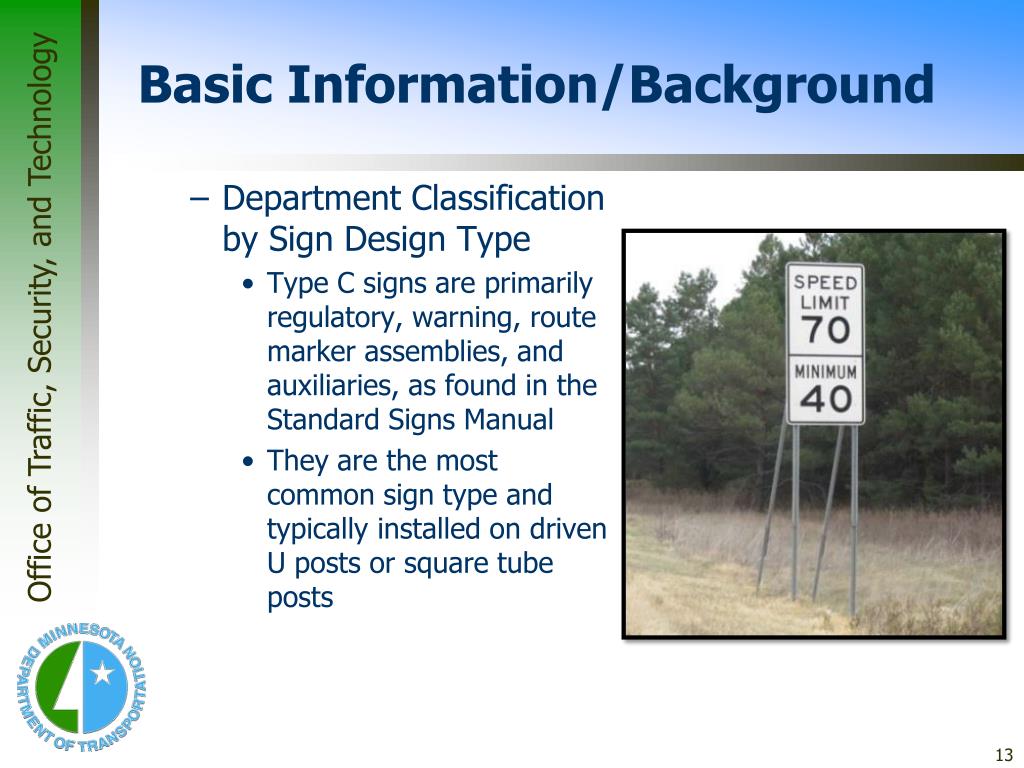 Office of Traffic, Security, and Technology

Basic Information/Background

– Department Classification by Sign Design Type

• Type C signs are primarily regulatory, warning, route marker assemblies, and auxiliaries, as found in the Standard Signs Manual

• They are the most common sign type and typically installed on driven U posts or square tube posts

SPEED LIMIT 70

MINIMUM 40

MINNESOTA DEPARTMENT OF TRANSPORTATION

13